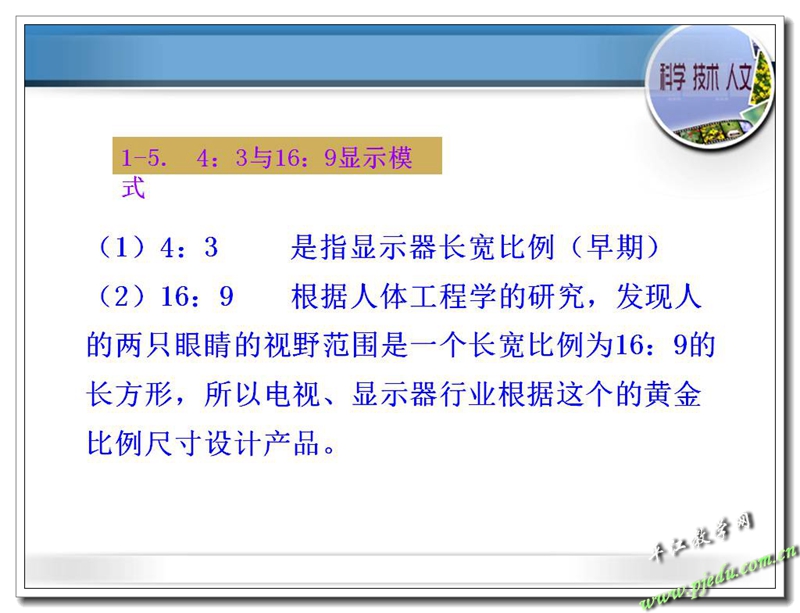 科学 技术 人文

1-5. 4：3与16：9显示模式

（1）4：3　　是指显示器长宽比例（早期）
（2）16：9　　根据人体工程学的研究，发现人的两只眼睛的视野范围是一个长宽比例为16：9的长方形，所以电视、显示器行业根据这个的黄金比例尺寸设计产品。

平江教学网
www.pjedu.com.cn